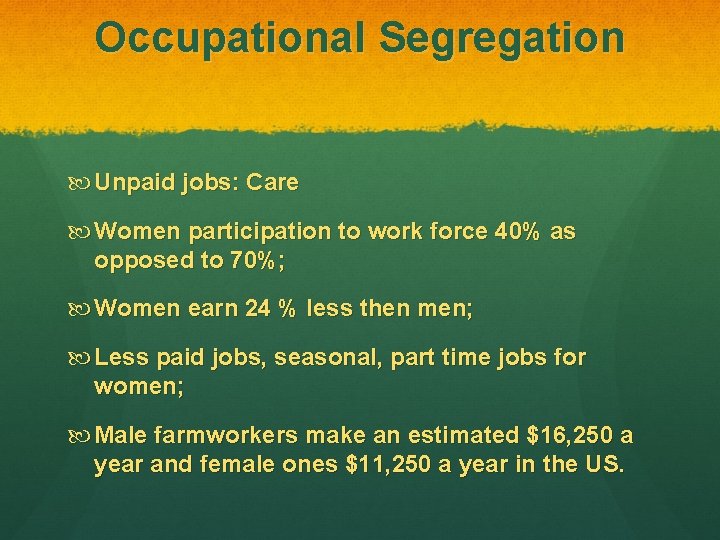 Occupational Segregation

Unpaid jobs: Care

Women participation to work force 40% as opposed to 70%;

Women earn 24 % less then men;

Less paid jobs, seasonal, part time jobs for women;

Male farmworkers make an estimated \$16,250 a year and female ones \$11,250 a year in the US.